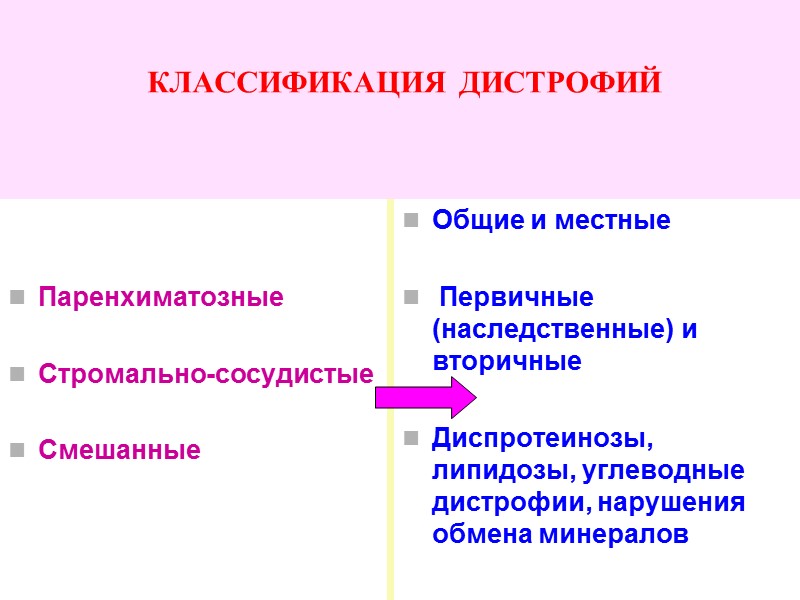 КЛАССИФИКАЦИЯ ДИСТРОФИЙ

Паренхиматозные

Стромально-сосудистые

Смешанные

Общие и местные

Первичные (наследственные) и вторичные

Диспротеинозы, липидозы, углеводные дистрофии, нарушения обмена минералов